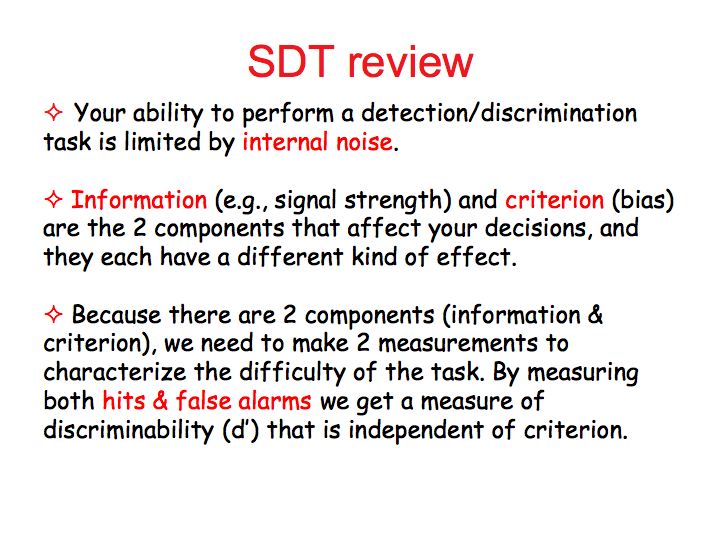 SDT review

✧ Your ability to perform a detection/discrimination task is limited by internal noise.

✧ Information (e.g., signal strength) and criterion (bias) are the 2 components that affect your decisions, and they each have a different kind of effect.

✧ Because there are 2 components (information & criterion), we need to make 2 measurements to characterize the difficulty of the task. By measuring both hits & false alarms we get a measure of discriminability (d') that is independent of criterion.